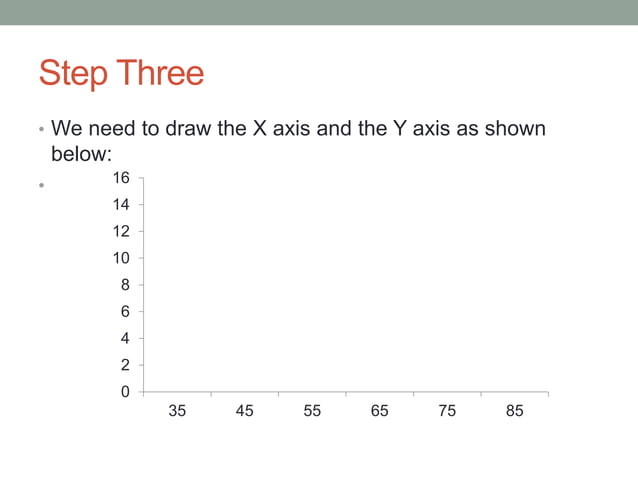 Step Three

• We need to draw the X axis and the Y axis as shown below:

•

16
14
12
10
8
6
4
2
0

35 45 55 65 75 85